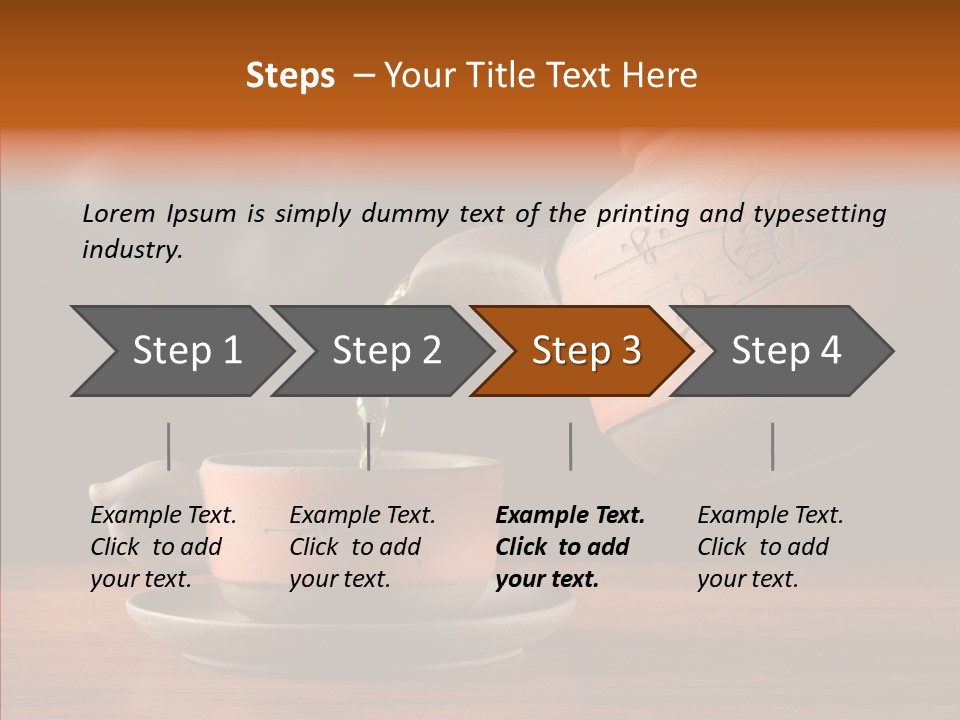 Steps – Your Title Text Here

Lorem Ipsum is simply dummy text of the printing and typesetting industry.

Step 1

Step 2

Step 3

Step 4

Example Text. Click to add your text.

Example Text. Click to add your text.

Example Text. Click to add your text.

Example Text. Click to add your text.